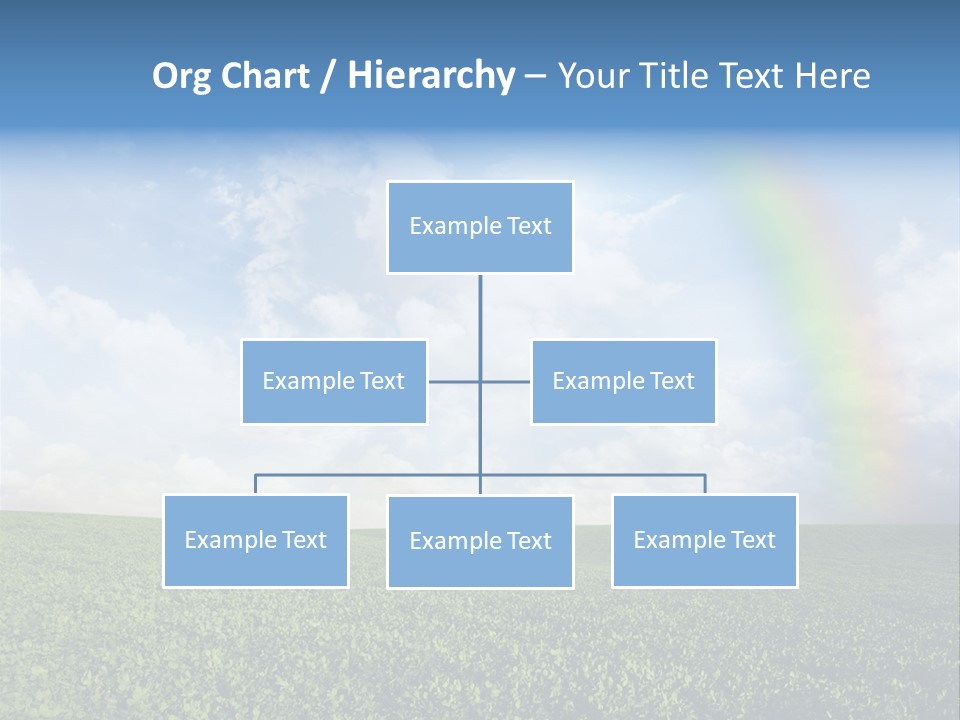 Org Chart / Hierarchy – Your Title Text Here

Example Text

Example Text

Example Text

Example Text

Example Text

Example Text